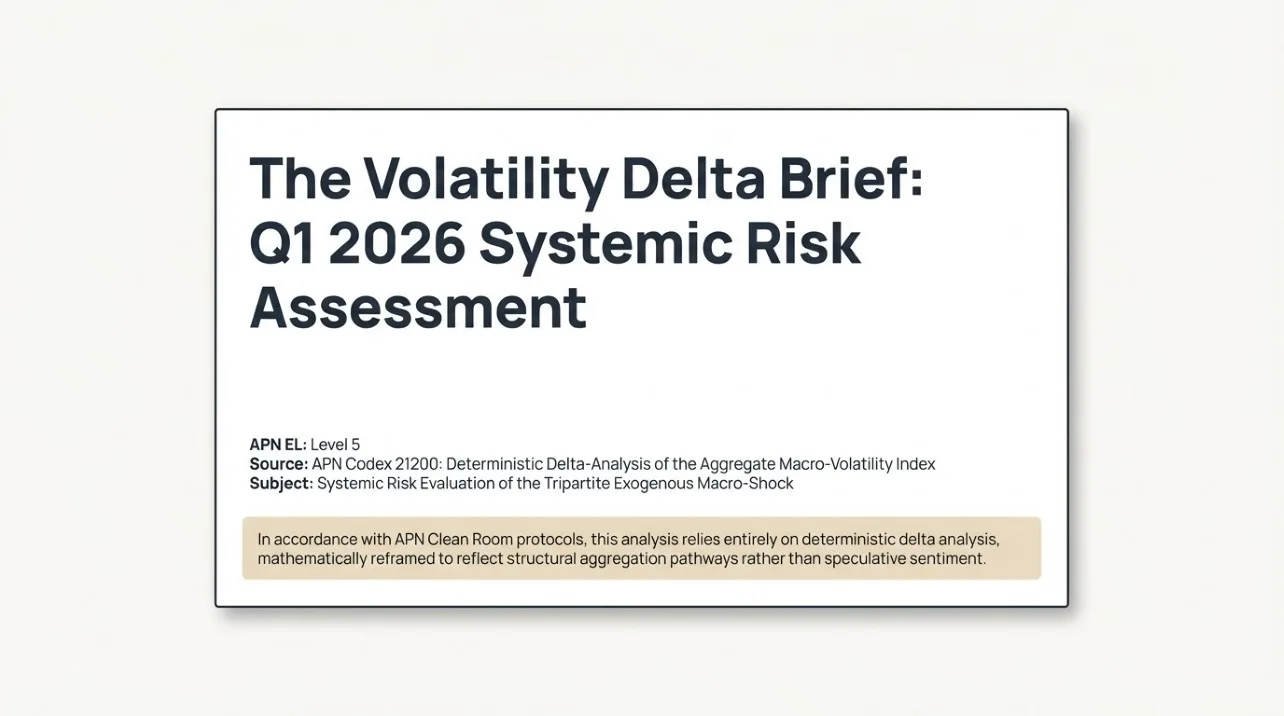 The Volatility Delta Brief: Q1 2026 Systemic Risk Assessment

APN EL: Level 5
Source: APN Codex 21200: Deterministic Delta-Analysis of the Aggregate Macro-Volatility Index
Subject: Systemic Risk Evaluation of the Tripartite Exogenous Macro-Shock

In accordance with APN Clean Room protocols, this analysis relies entirely on deterministic delta analysis, mathematically reframed to reflect structural aggregation pathways rather than speculative sentiment.